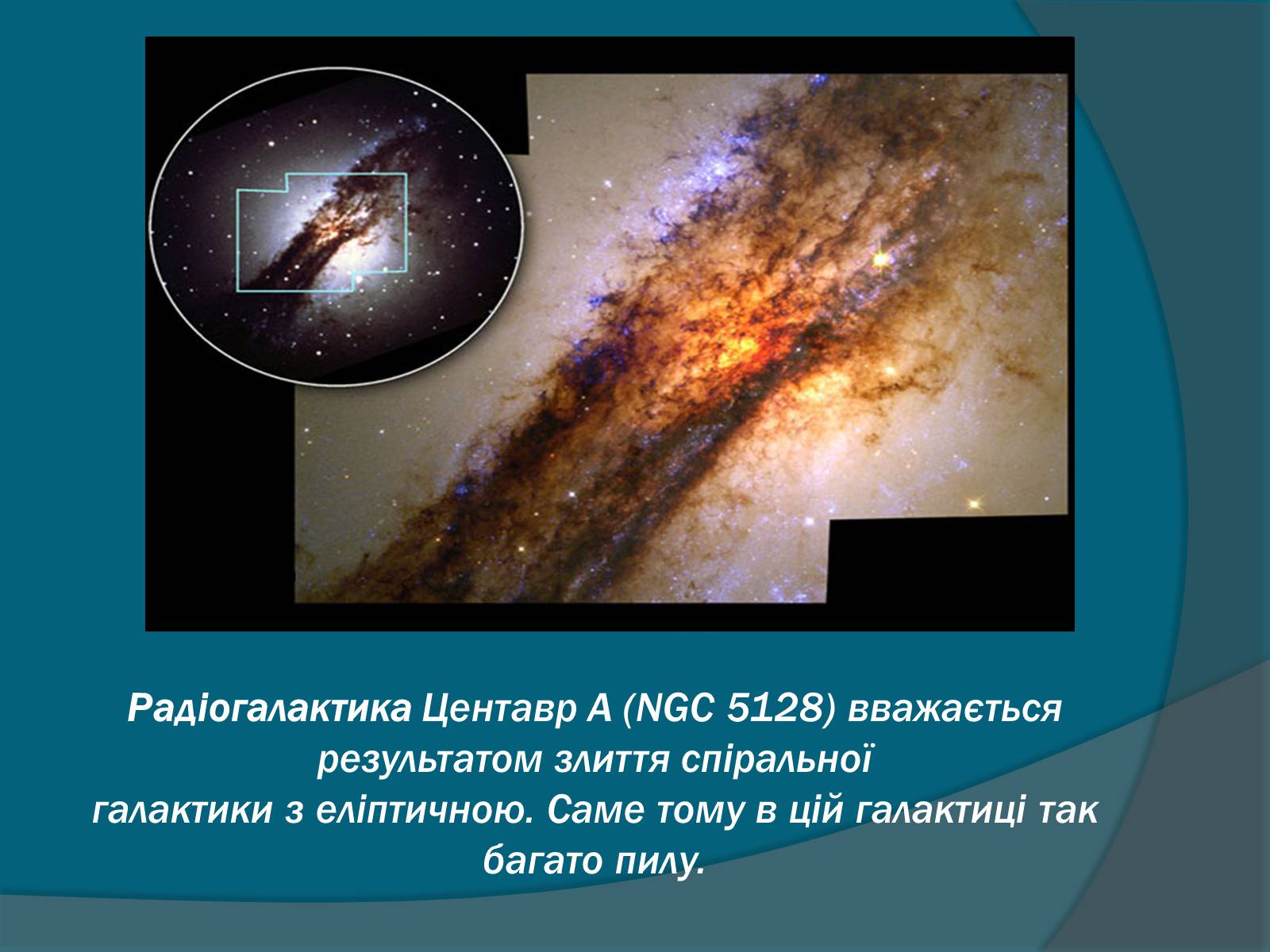 Радіогалактика Центавр А (NGC 5128) вважається результатом злиття спіральної галактики з еліптичною. Саме тому в цій галактиці так багато пилу.